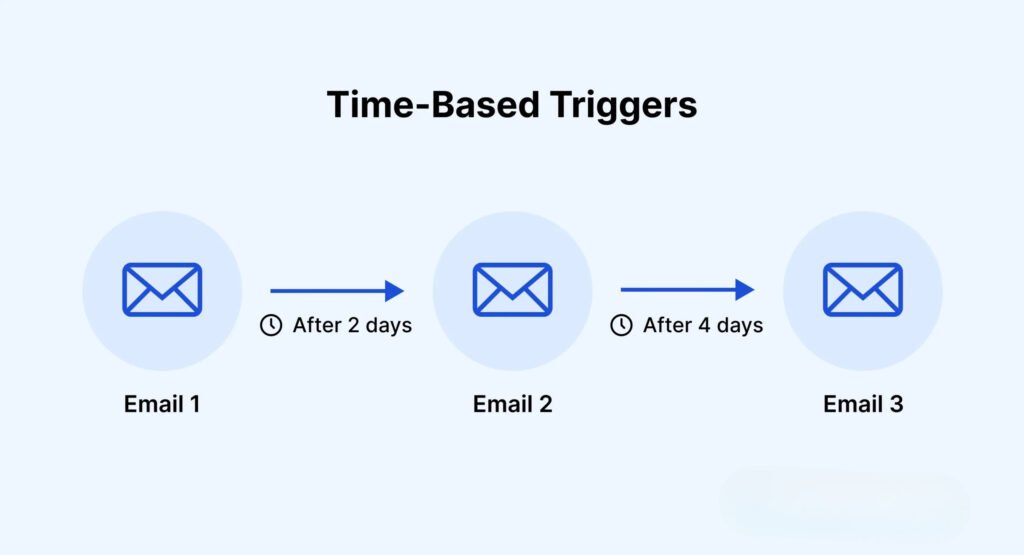 Time-Based Triggers

Email 1

After 2 days

Email 2

After 4 days

Email 3